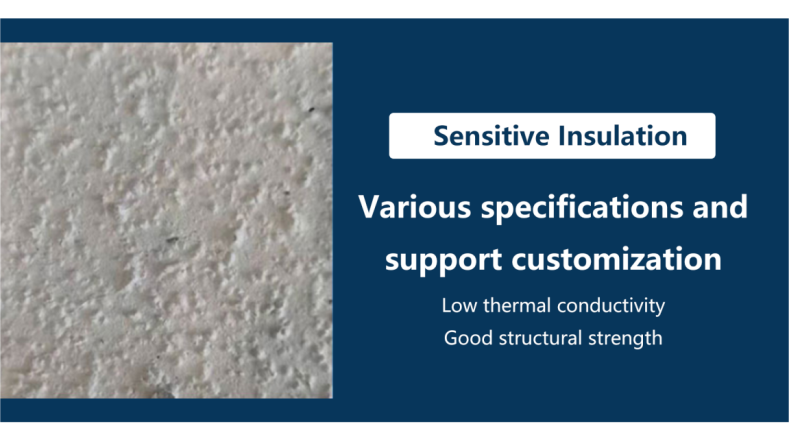 Sensitive Insulation

Various specifications and support customization

Low thermal conductivity

Good structural strength